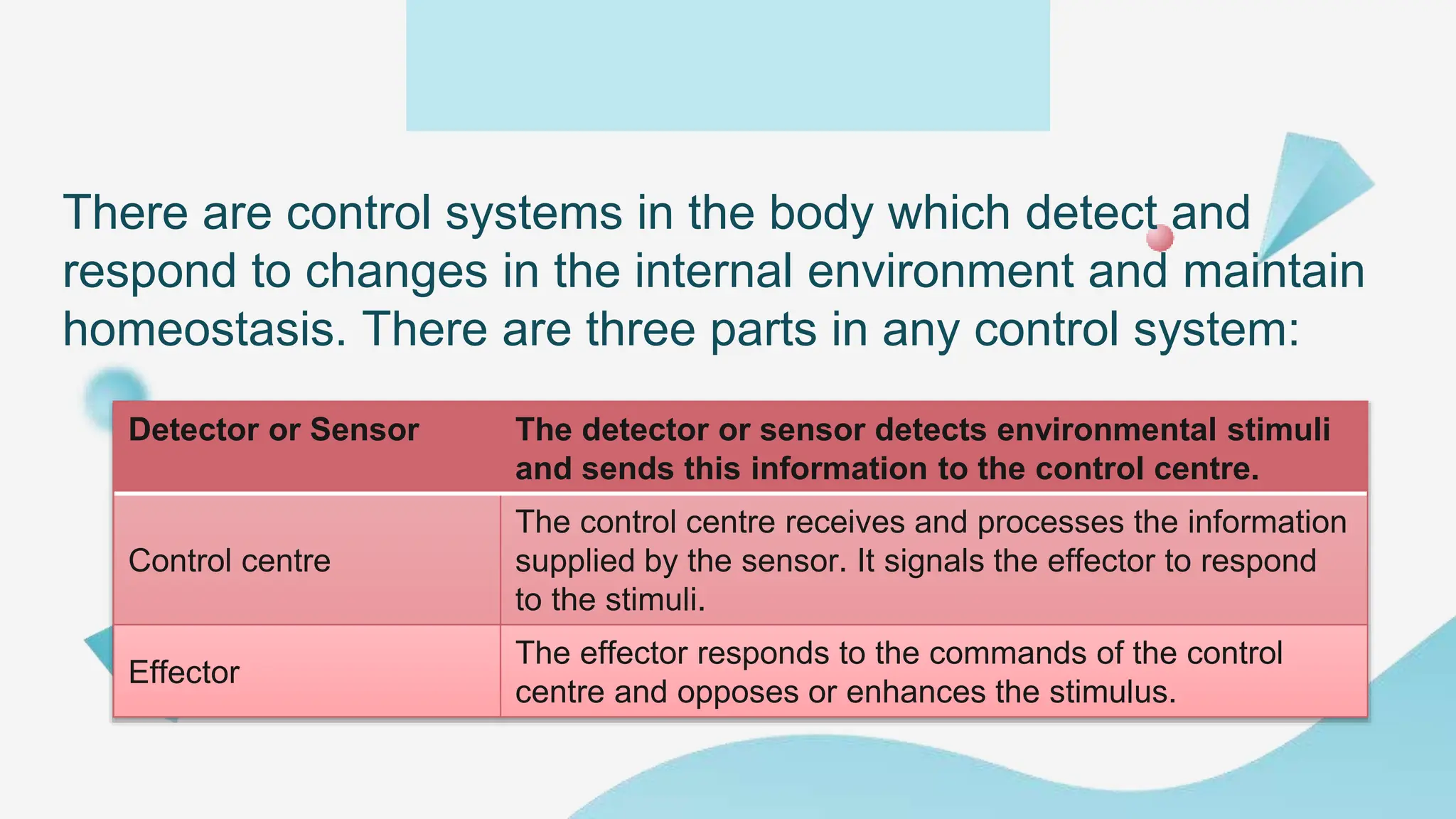 There are control systems in the body which detect and respond to changes in the internal environment and maintain homeostasis. There are three parts in any control system:

| Detector or Sensor | The detector or sensor detects environmental stimuli and sends this information to the control centre. |
|---|---|
| Control centre | The control centre receives and processes the information supplied by the sensor. It signals the effector to respond to the stimuli. |
| Effector | The effector responds to the commands of the control centre and opposes or enhances the stimulus. |